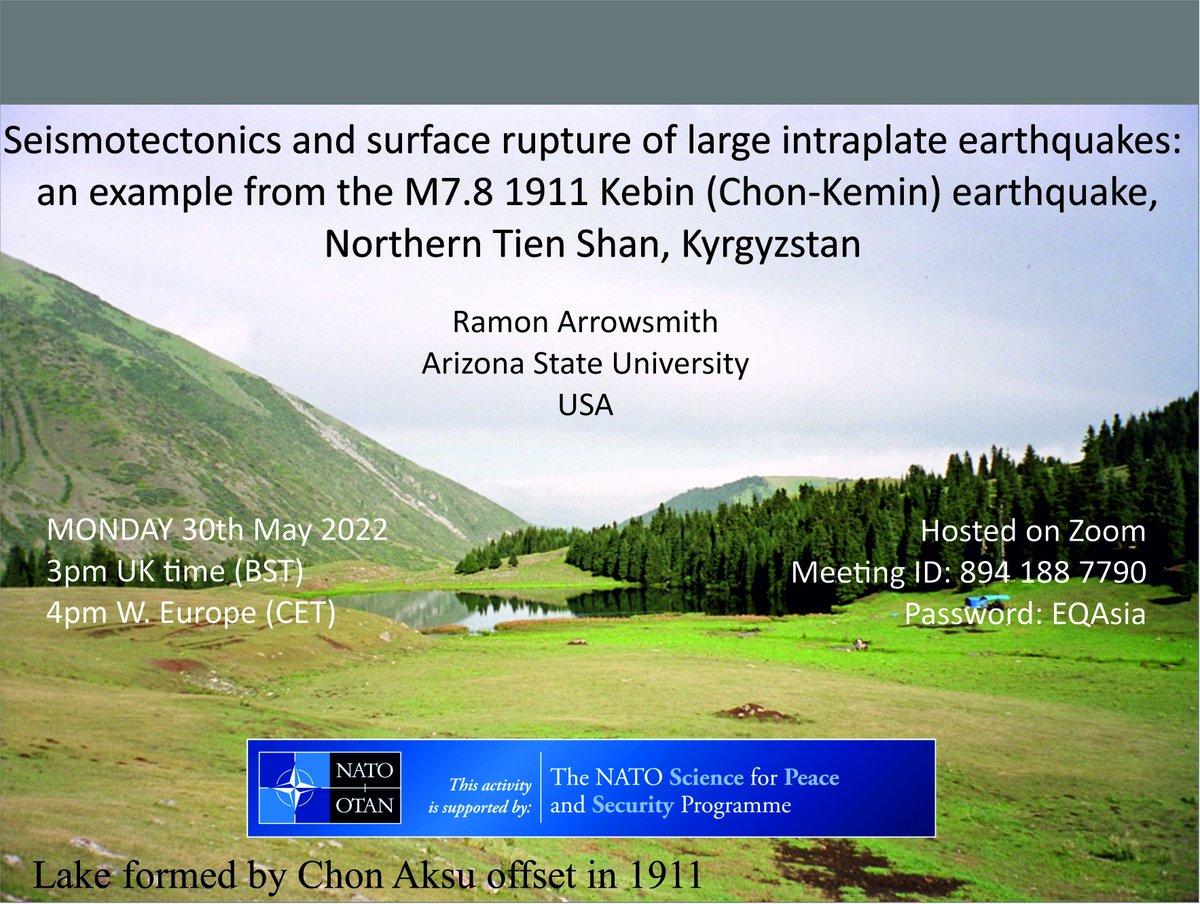 Seismotectonics and surface rupture of large intraplate earthquakes: an example from the M7.8 1911 Kebin (Chon-Kemin) earthquake, Northern Tien Shan, Kyrgyzstan

Ramon Arrowsmith
Arizona State University
USA

MONDAY 30th May 2022
3pm UK time (BST)
4pm W. Europe (CET)

Hosted on Zoom
Meeting ID: 894 188 7790
Password: EQAsia

NATO OTAN This activity is supported by: The NATO Science for Peace and Security Programme

Lake formed by Chon Aksu offset in 1911